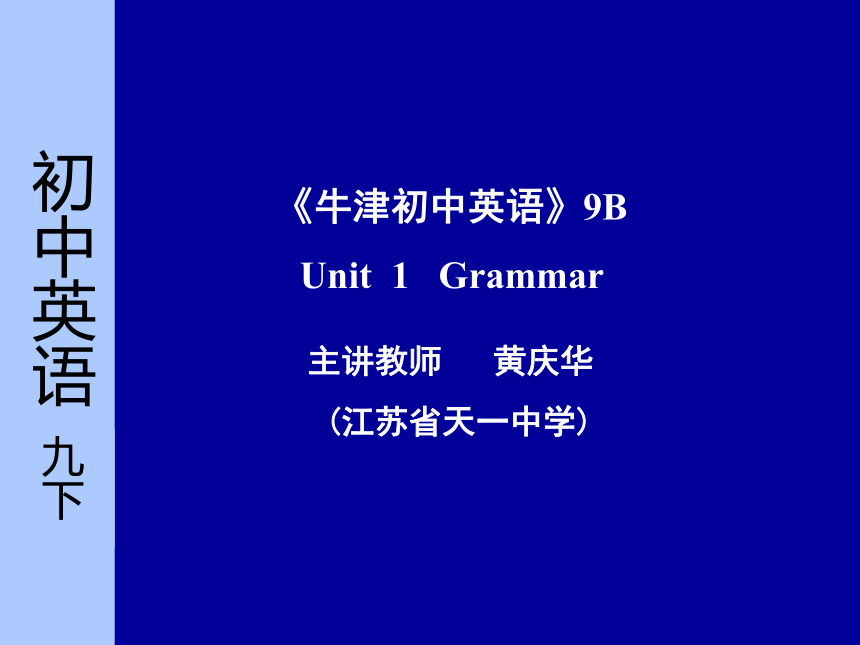 初中英语 九下

《牛津初中英语》9B

Unit 1 Grammar

主讲教师 黄庆华

（江苏省天一中学）